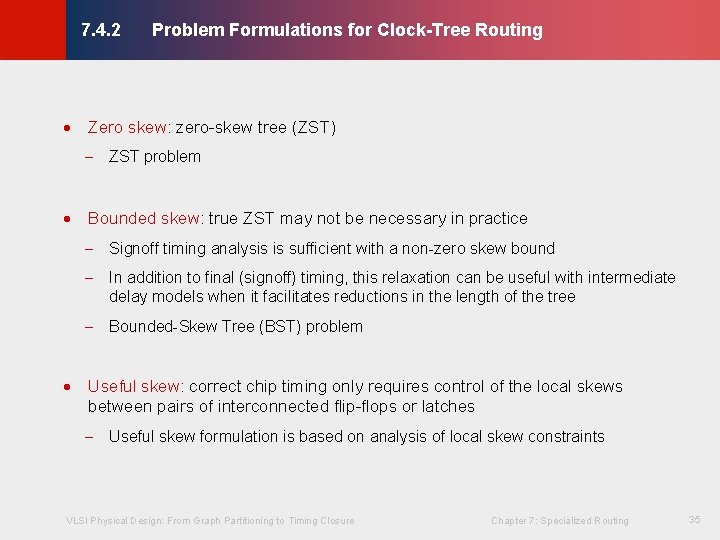 7.4.2 Problem Formulations for Clock-Tree Routing

• Zero skew: zero-skew tree (ZST)
– ZST problem

• Bounded skew: true ZST may not be necessary in practice
– Signoff timing analysis is sufficient with a non-zero skew bound
– In addition to final (signoff) timing, this relaxation can be useful with intermediate delay models when it facilitates reductions in the length of the tree
– Bounded-Skew Tree (BST) problem

• Useful skew: correct chip timing only requires control of the local skews between pairs of interconnected flip-flops or latches
– Useful skew formulation is based on analysis of local skew constraints

VLSI Physical Design: From Graph Partitioning to Timing Closure Chapter 7: Specialized Routing 35